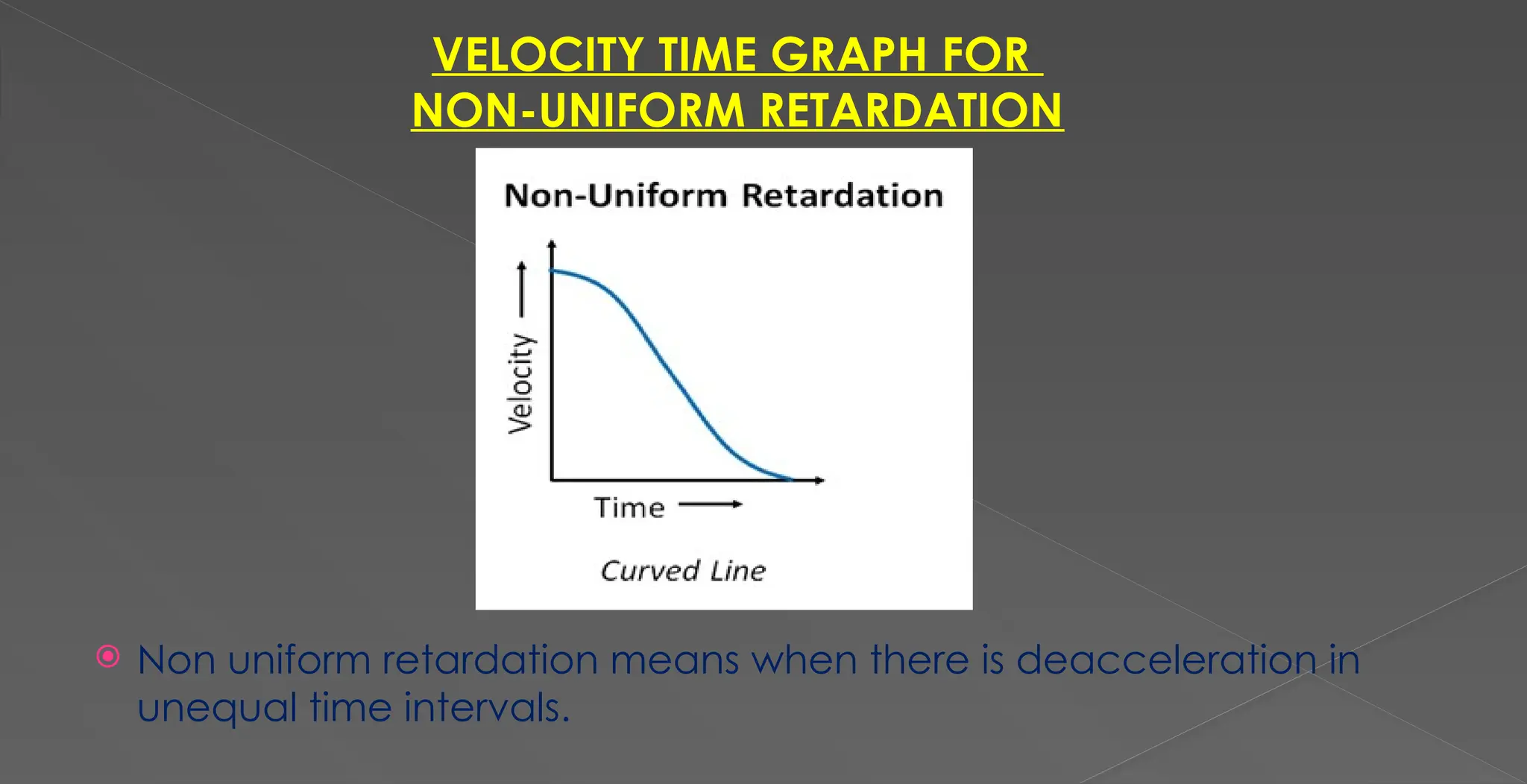 VELOCITY TIME GRAPH FOR NON-UNIFORM RETARDATION

Non-Uniform Retardation

Velocity

Time

Curved Line

Non uniform retardation means when there is deacceleration in unequal time intervals.